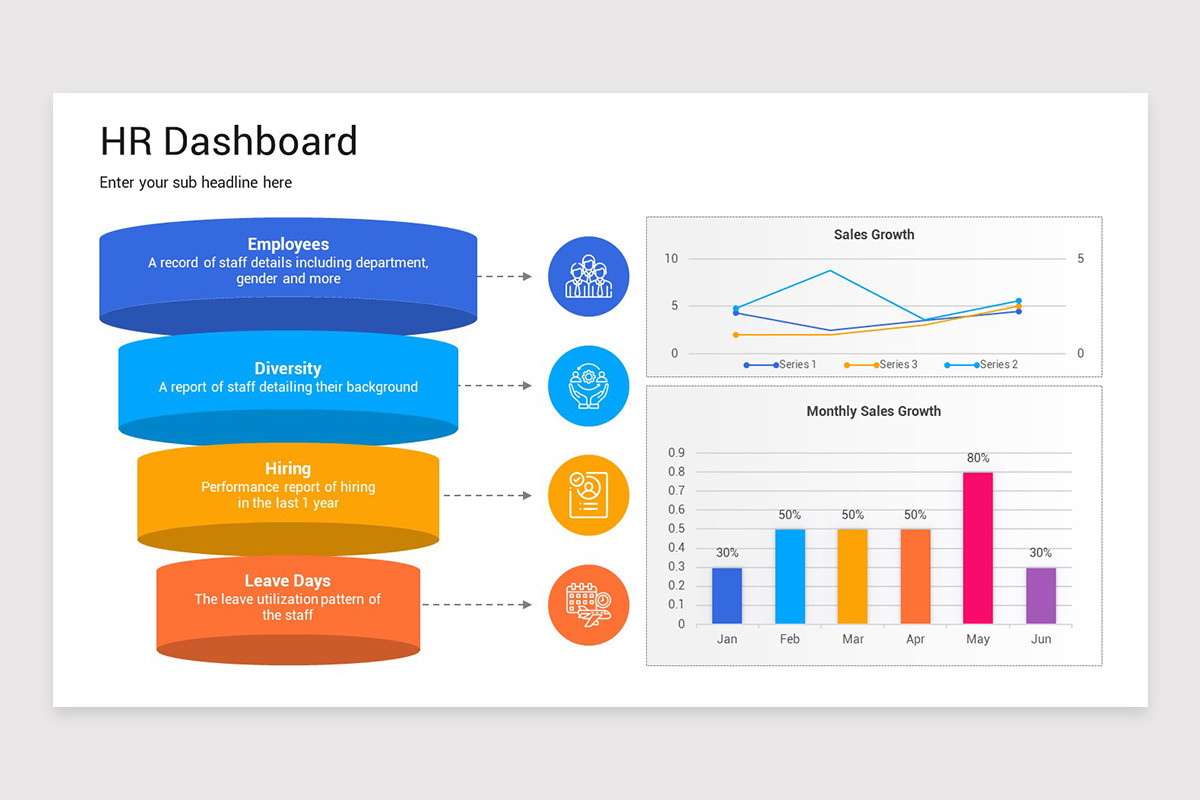 HR Dashboard

Enter your sub headline here

Employees
A record of staff details including department, gender and more

Diversity
A report of staff detailing their background

Hiring
Performance report of hiring in the last 1 year

Leave Days
The leave utilization pattern of the staff

Sales Growth

10
5
0

5
0

Series 1
Series 3
Series 2

Monthly Sales Growth

0.9
0.8
0.7
0.6
0.5
0.4
0.3
0.2
0.1
0

30%
50%
50%
50%
80%
30%

Jan
Feb
Mar
Apr
May
Jun